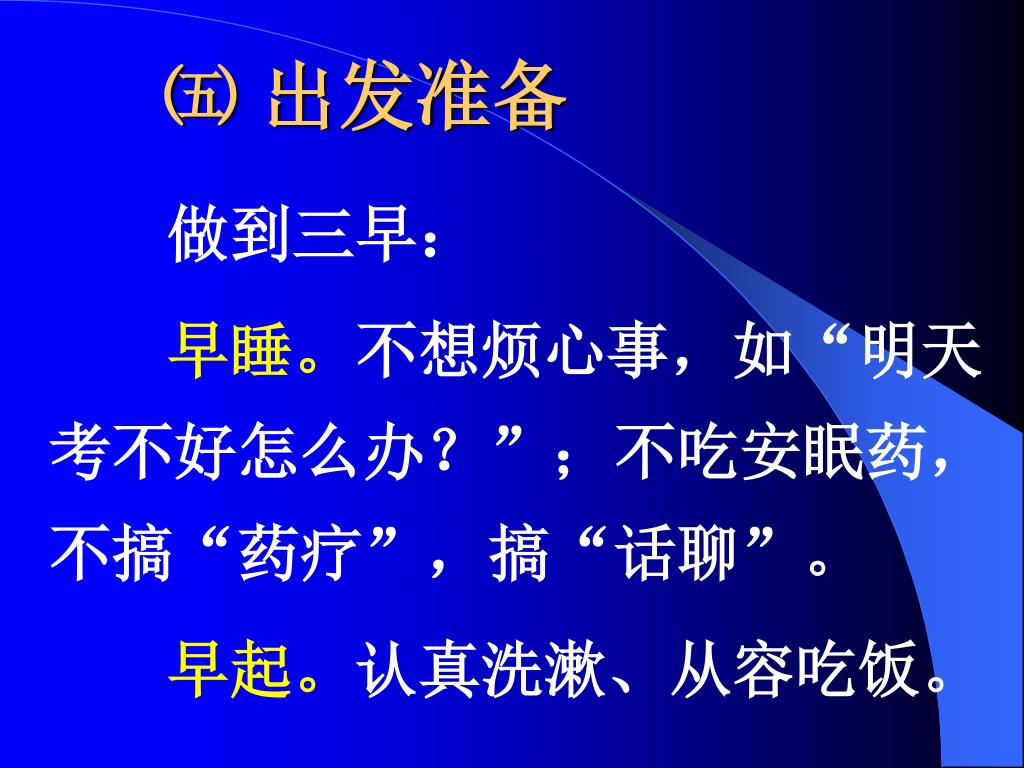 ㈤ 出发准备

做到三早：

早睡。不想烦心事，如“明天考不好怎么办？”；不吃安眠药，不搞“药疗”，搞“话聊”。

早起。认真洗漱、从容吃饭。